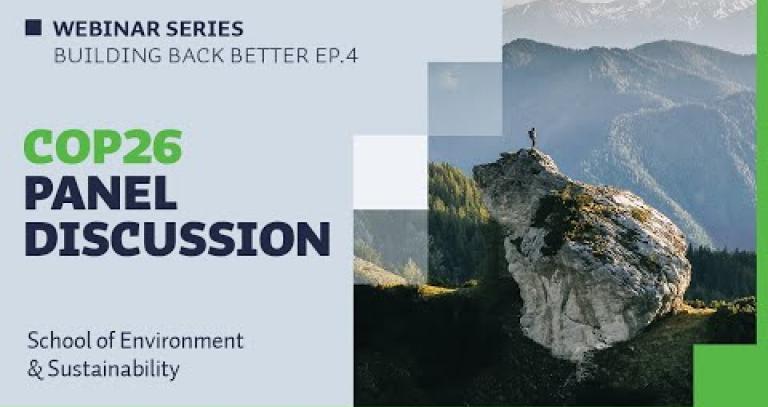 WEBINAR SERIES
BUILDING BACK BETTER EP.4

COP26
PANEL
DISCUSSION

School of Environment & Sustainability